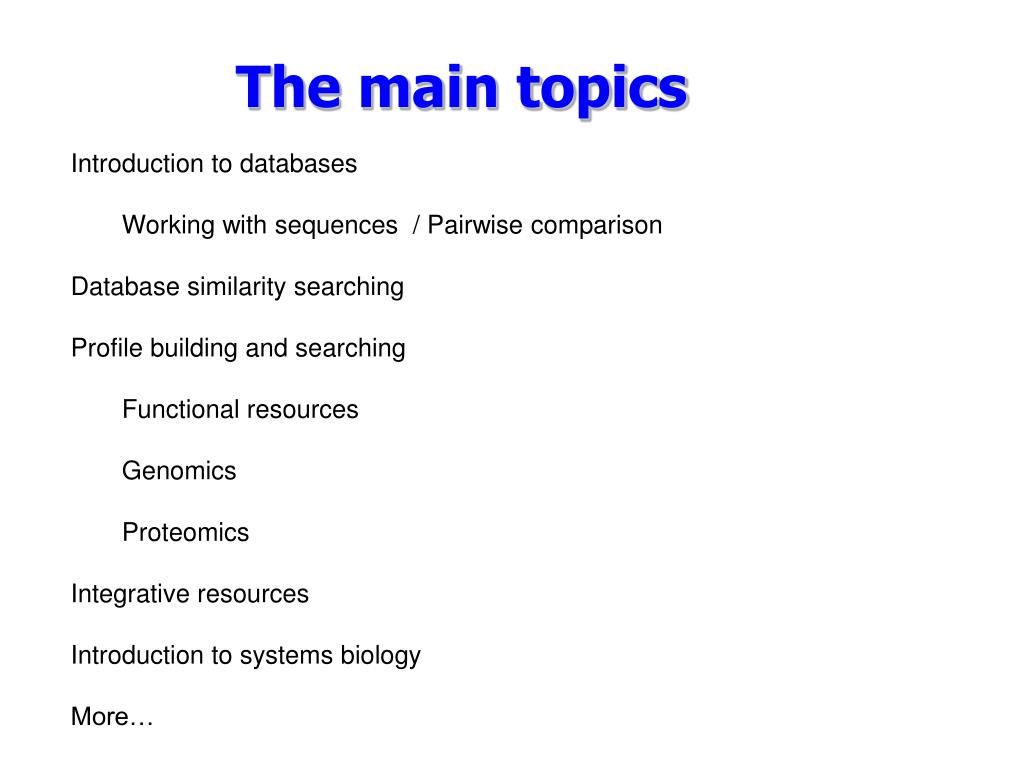 The main topics

Introduction to databases

Working with sequences / Pairwise comparison

Database similarity searching

Profile building and searching

Functional resources

Genomics

Proteomics

Integrative resources

Introduction to systems biology

More…